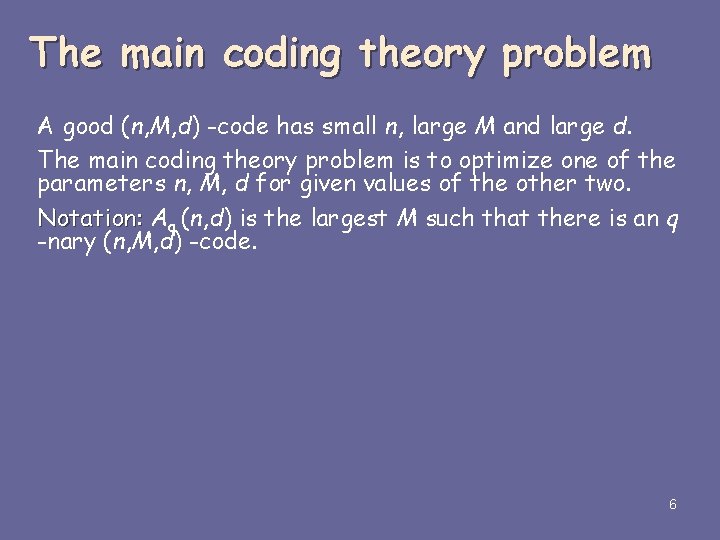 The main coding theory problem

A good $(n,M,d)$ -code has small $n$, large $M$ and large $d$.

The main coding theory problem is to optimize one of the parameters $n$, $M$, $d$ for given values of the other two.

Notation: $A_q(n,d)$ is the largest $M$ such that there is an $q$ -nary $(n,M,d)$ -code.

6